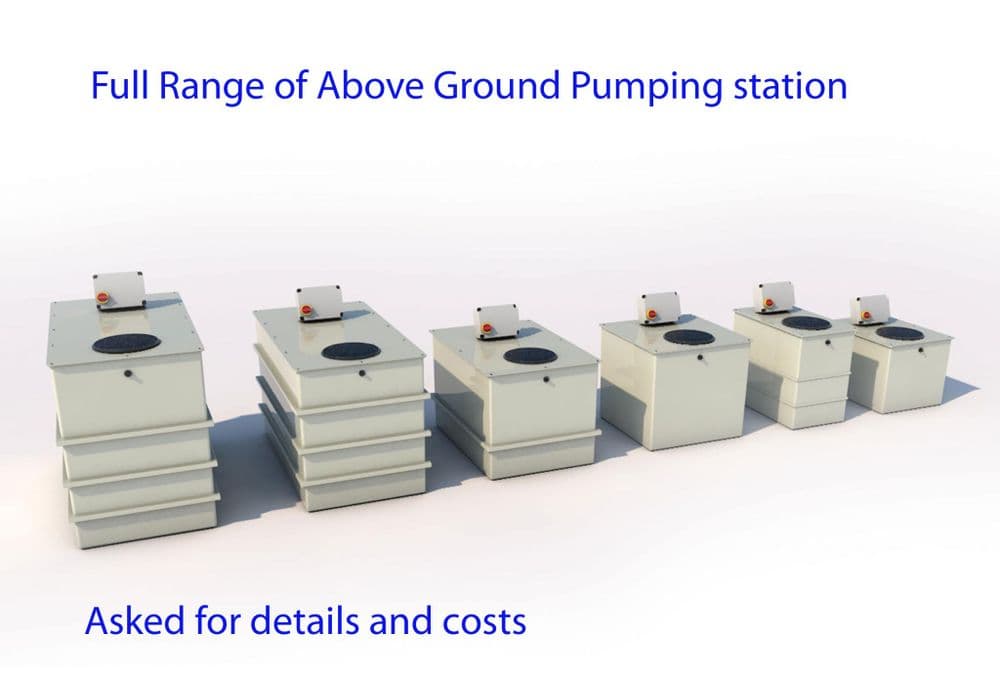 Full Range of Above Ground Pumping station

Asked for details and costs